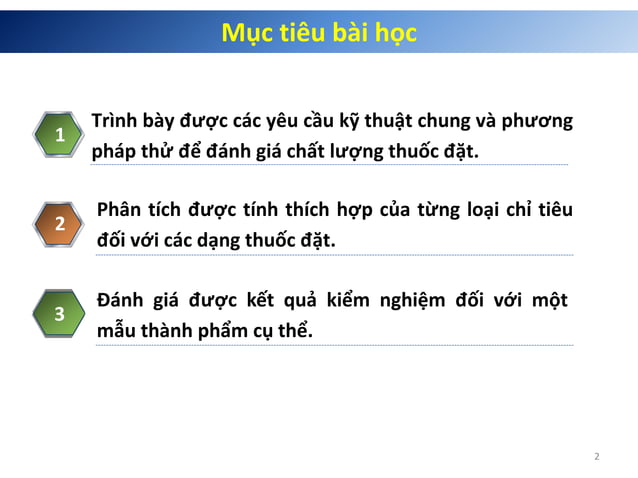 Mục tiêu bài học

1

Trình bày được các yêu cầu kỹ thuật chung và phương pháp thử để đánh giá chất lượng thuốc đặt.

2

Phân tích được tính thích hợp của từng loại chỉ tiêu đối với các dạng thuốc đặt.

3

Đánh giá được kết quả kiểm nghiệm đối với một mẫu thành phẩm cụ thể.

2